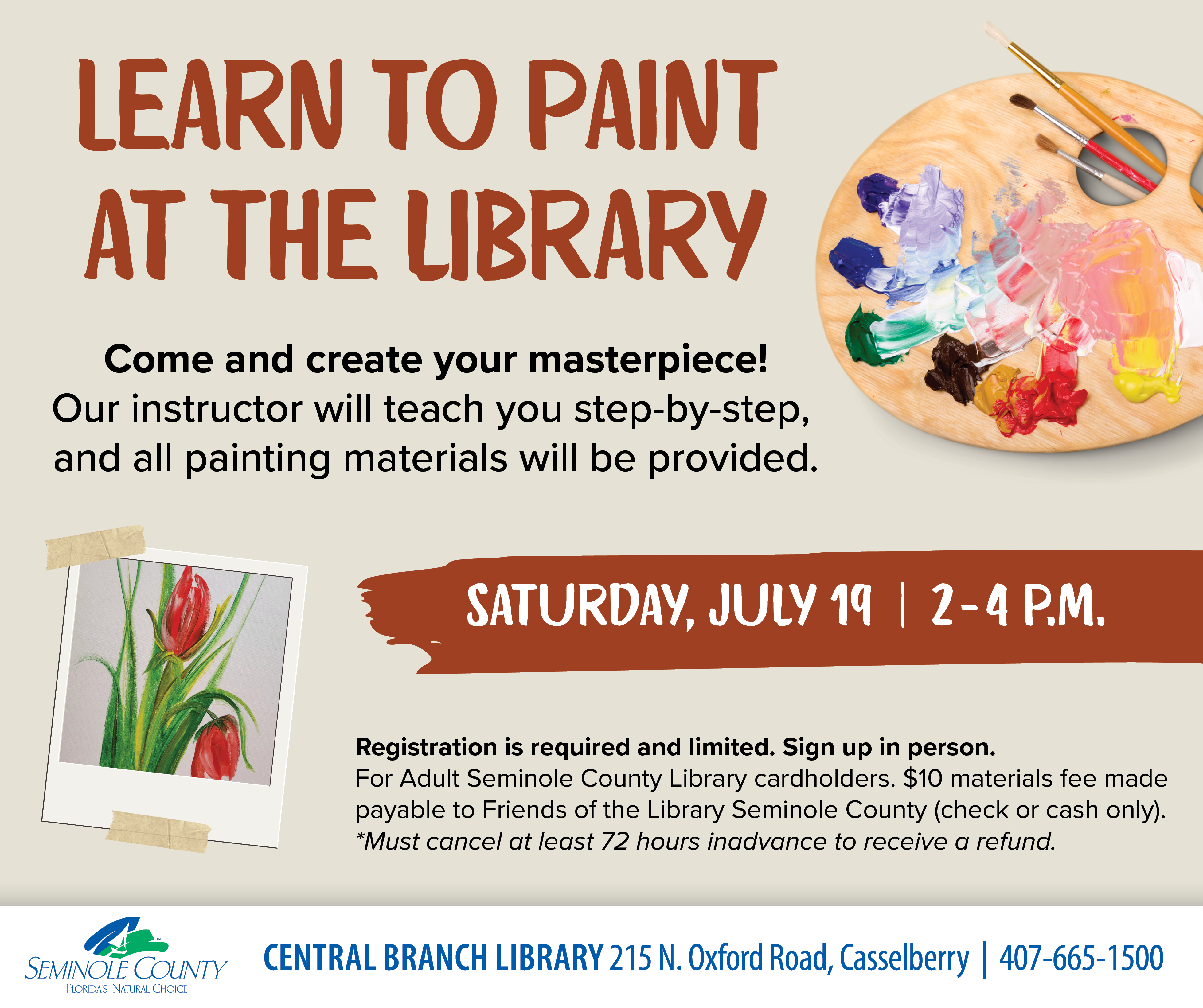 LEARN TO PAINT AT THE LIBRARY

Come and create your masterpiece!
Our instructor will teach you step-by-step, and all painting materials will be provided.

SATURDAY, JULY 19 | 2-4 P.M.

Registration is required and limited. Sign up in person.
For Adult Seminole County Library cardholders. $10 materials fee made payable to Friends of the Library Seminole County (check or cash only).
*Must cancel at least 72 hours inadvance to receive a refund.

SEMINOLE COUNTY
FLORIDA'S NATURAL CHOICE

CENTRAL BRANCH LIBRARY 215 N. Oxford Road, Casselberry | 407-665-1500